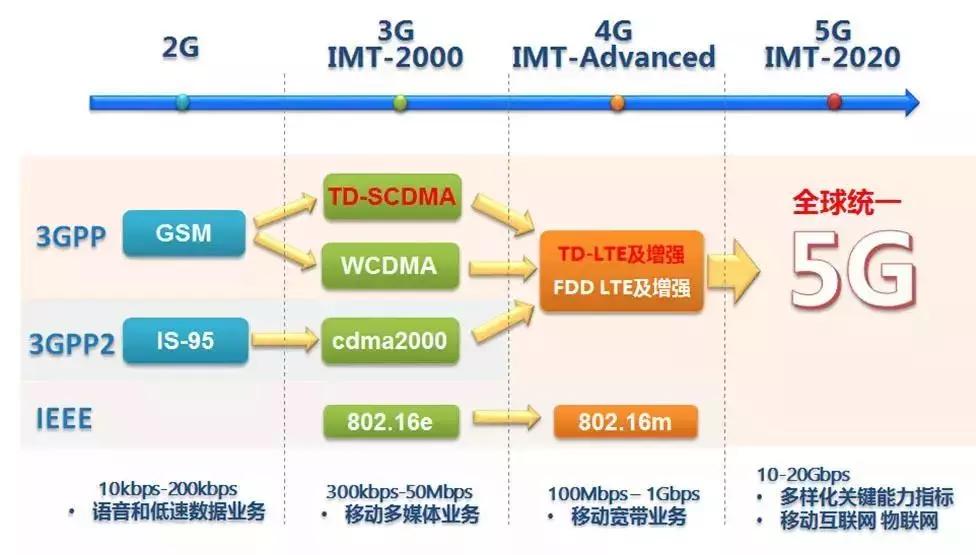 2G

3G
IMT-2000

4G
IMT-Advanced

5G
IMT-2020

3GPP

GSM

TD-SCDMA

WCDMA

TD-LTE及增强
FDD LTE及增强

全球统一
5G

3GPP2

IS-95

cdma2000

IEEE

802.16e

802.16m

10kbps-200kbps
• 语音和低速数据业务

300kbps-50Mbps
• 移动多媒体业务

100Mbps – 1Gbps
• 移动宽带业务

10-20Gbps
• 多样化关键能力指标
• 移动互联网 物联网